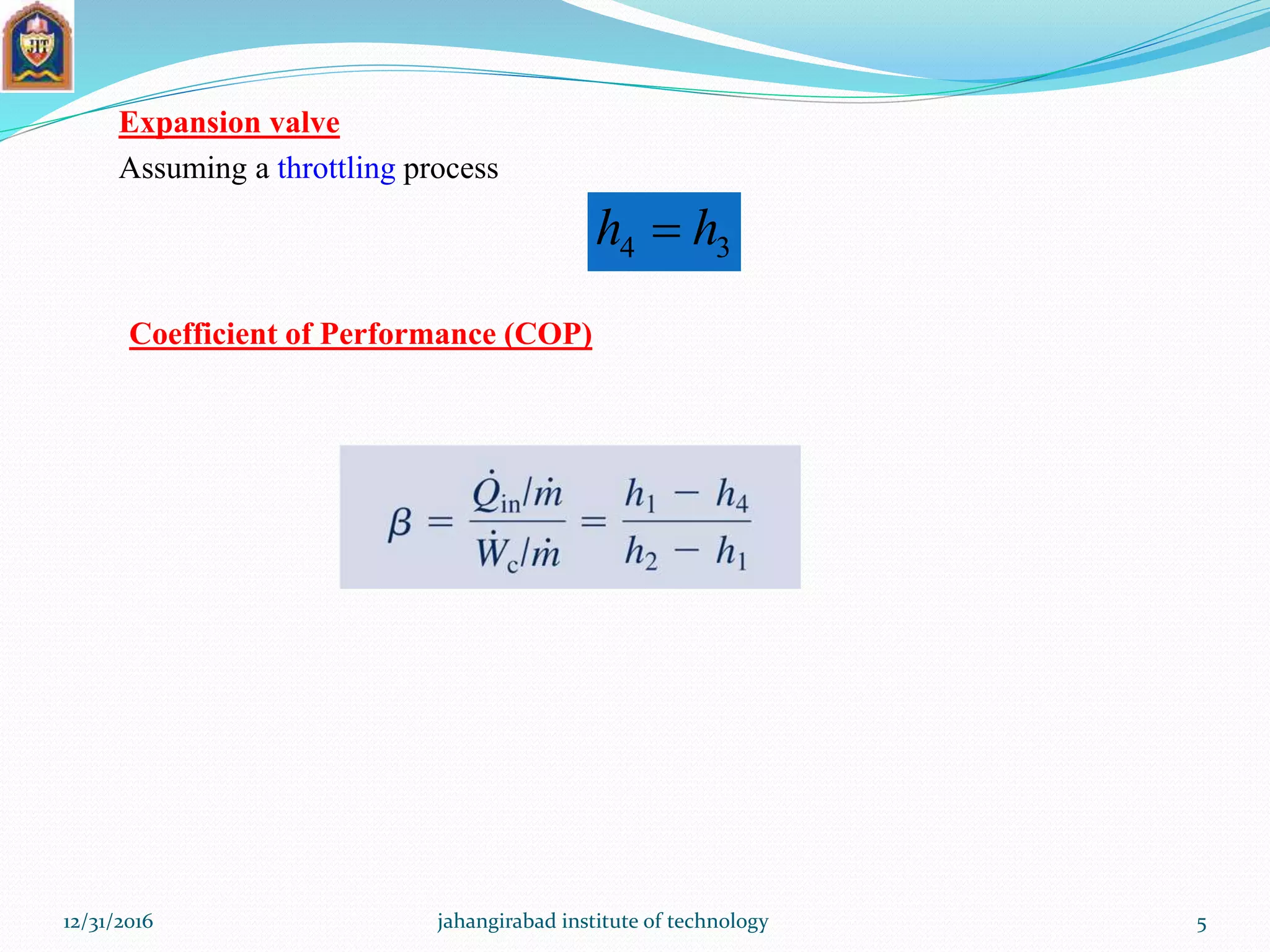 JIT

Expansion valve

Assuming a throttling process

$h_4 = h_3$

Coefficient of Performance (COP)

$\beta = \frac{\dot{Q}_{in}/\dot{m}}{\dot{W}_c/\dot{m}} = \frac{h_1 - h_4}{h_2 - h_1}$

12/31/2016

jahangirabad institute of technology

5